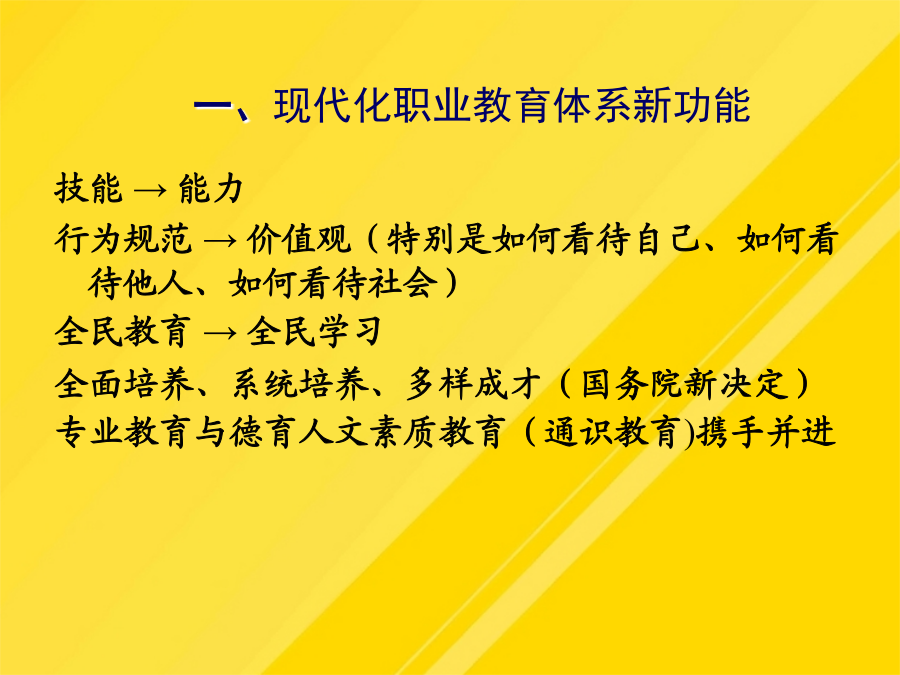 一、现代化职业教育体系新功能

技能 → 能力

行为规范 → 价值观（特别是如何看待自己、如何看待他人、如何看待社会）

全民教育 → 全民学习

全面培养、系统培养、多样成才（国务院新决定）

专业教育与德育人文素质教育（通识教育)携手并进